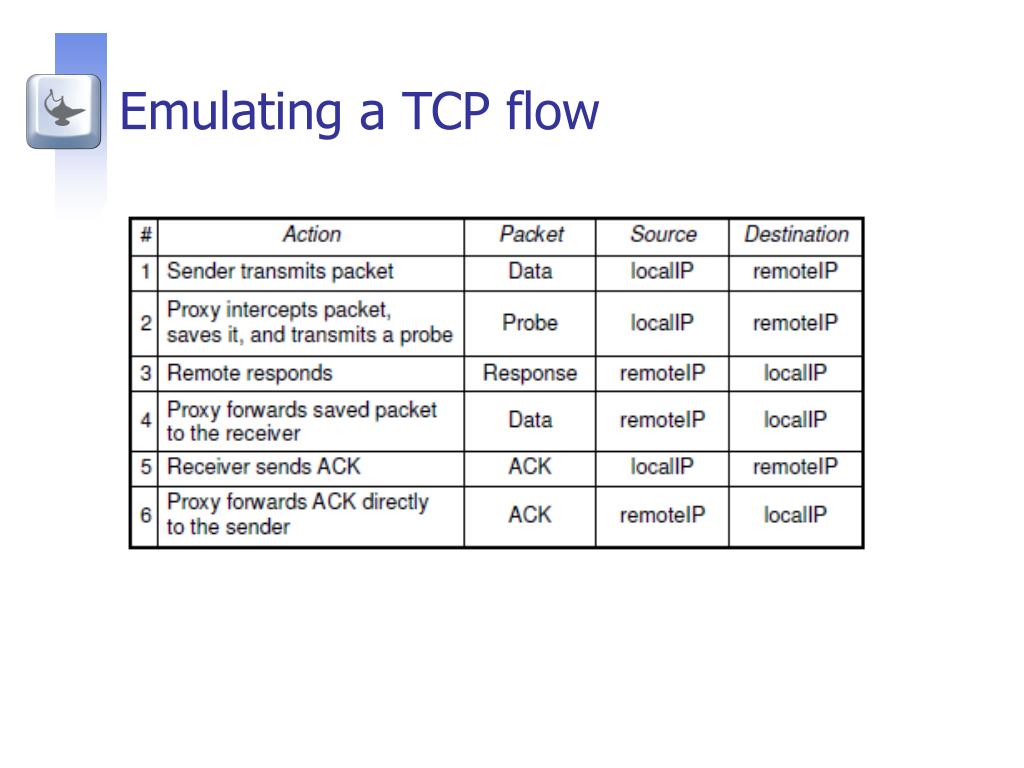 Emulating a TCP flow

| # | Action | Packet | Source | Destination |
|---|---|---|---|---|
| 1 | Sender transmits packet | Data | localIP | remoteIP |
| 2 | Proxy intercepts packet, saves it, and transmits a probe | Probe | localIP | remoteIP |
| 3 | Remote responds | Response | remoteIP | localIP |
| 4 | Proxy forwards saved packet to the receiver | Data | remoteIP | localIP |
| 5 | Receiver sends ACK | ACK | localIP | remoteIP |
| 6 | Proxy forwards ACK directly to the sender | ACK | remoteIP | localIP |